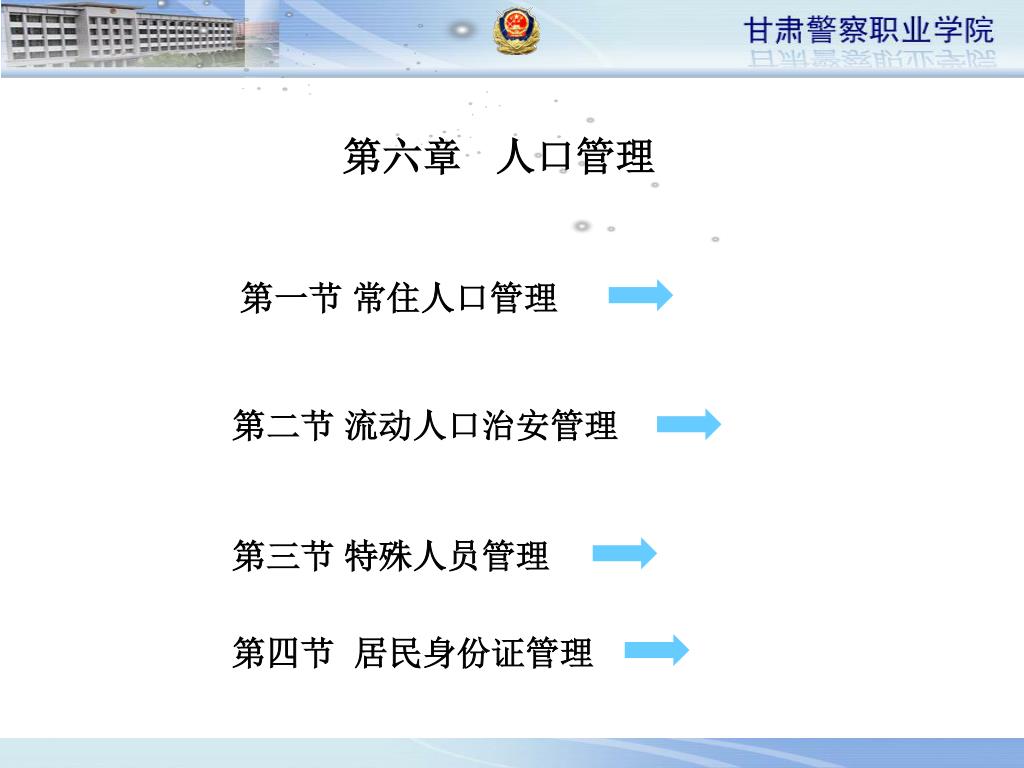 甘肃警察职业学院

第六章　人口管理

第一节 常住人口管理

第二节 流动人口治安管理

第三节 特殊人员管理

第四节　居民身份证管理